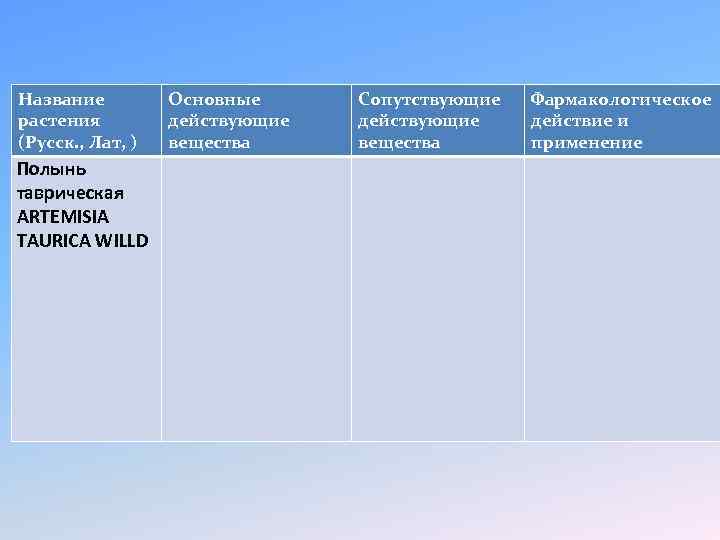 | Название растения (Русск., Лат, ) | Основные действующие вещества | Сопутствующие действующие вещества | Фармакологическое действие и применение |
|---|---|---|---|
| Полынь таврическая ARTEMISIA TAURICA WILLD | | | |